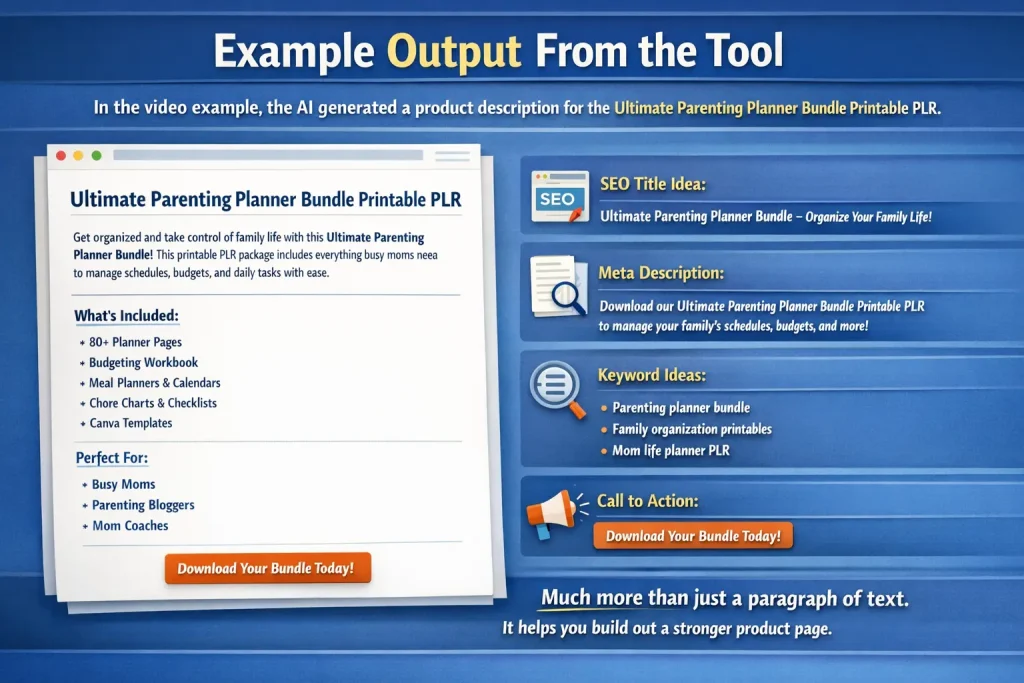 Example Output From the Tool

In the video example, the AI generated a product description for the Ultimate Parenting Planner Bundle Printable PLR.

Ultimate Parenting Planner Bundle Printable PLR

Get organized and take control of family life with this Ultimate Parenting Planner Bundle! This printable PLR package includes everything busy moms neea to manage schedules, budgets, and daily tasks with ease.

What's Included:
+ 80+ Planner Pages
+ Budgeting Workbook
+ Meal Planners & Calendars
+ Chore Charts & Checklists
+ Canva Templates

Perfect For:
+ Busy Moms
+ Parenting Bloggers
+ Mom Coaches

Download Your Bundle Today!

SEO

SEO Title Idea:
Ultimate Parenting Planner Bundle – Organize Your Family Life!

Meta Description:
Download our Ultimate Parenting Planner Bundle Printable PLR to manage your family's schedules, budgets, and more!

Keyword Ideas:
• Parenting planner bundle
• Family organization printables
• Mom life planner PLR

Call to Action:
Download Your Bundle Today!

Much more than just a paragraph of text.
It helps you build out a stronger product page.